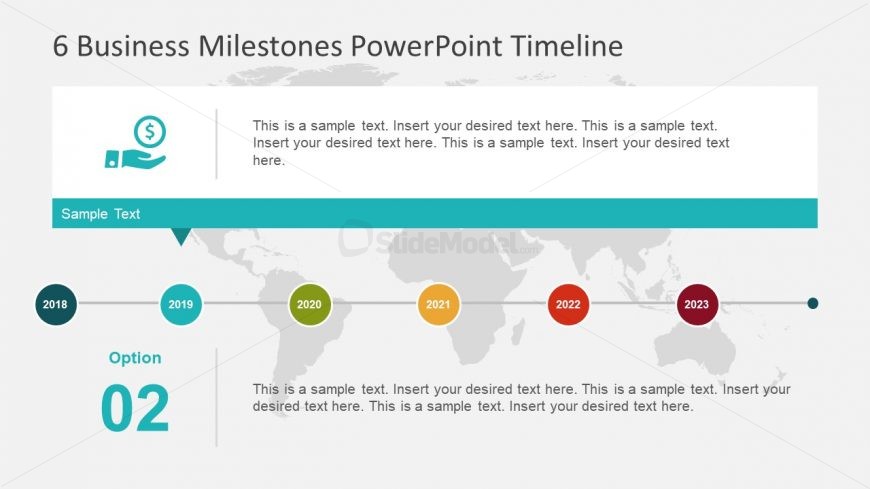 6 Business Milestones PowerPoint Timeline

This is a sample text. Insert your desired text here. This is a sample text. Insert your desired text here. This is a sample text. Insert your desired text here.

Sample Text

SlideModel.com

2018

2019

2020

2021

2022

2023

Option

02

This is a sample text. Insert your desired text here. This is a sample text. Insert your desired text here. This is a sample text. Insert your desired text here.